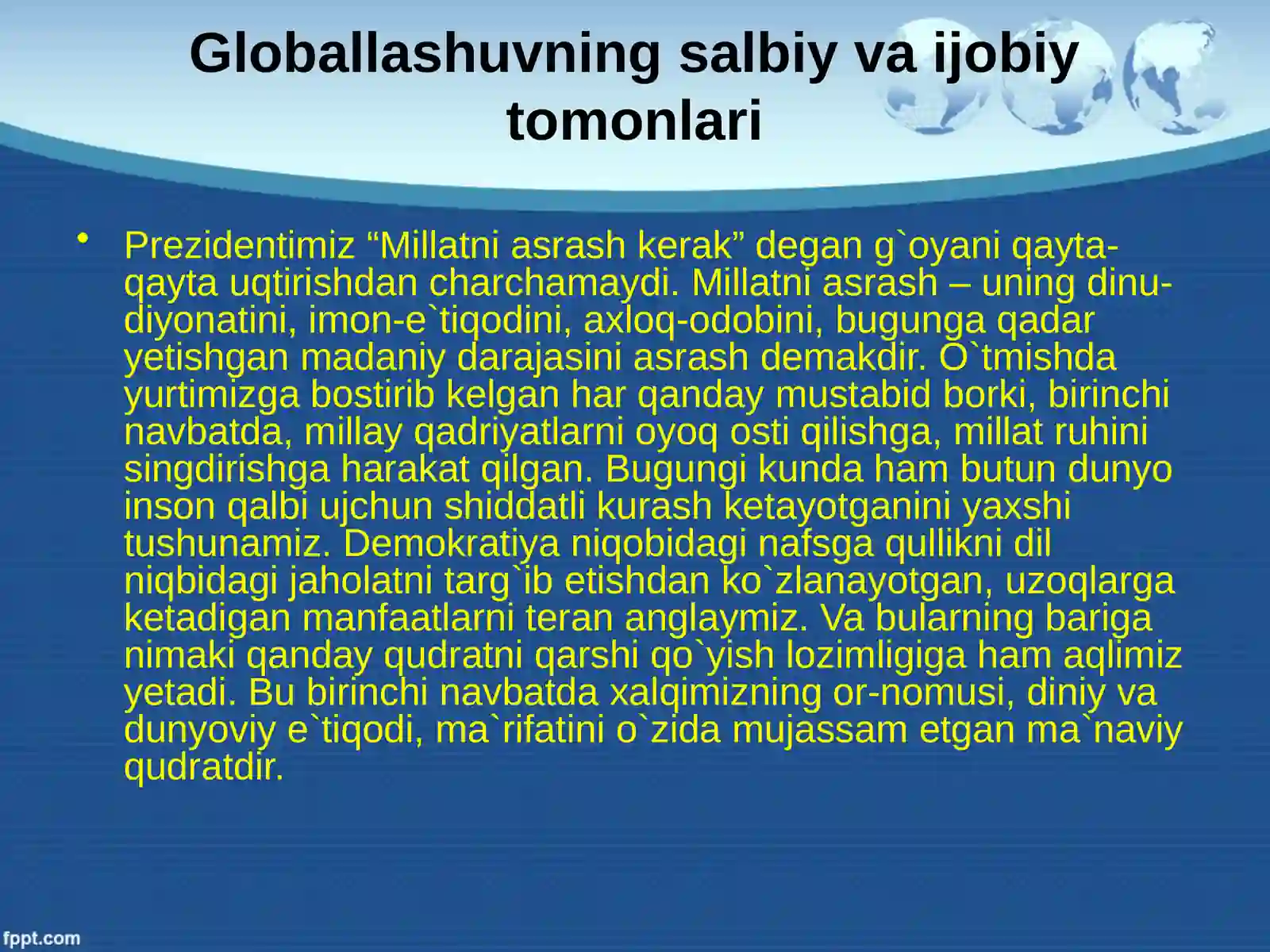 Globallashuvning salbiy va ijobiy tomonlari

• Prezidentimiz “Millatni asrash kerak” degan g`oyani qayta-qayta uqtirishdan charchamaydi. Millatni asrash – uning dinu-diyonatini, imon-e`tiqodini, axloq-odobini, bugunga qadar yetishgan madaniy darajasini asrash demakdir. O`tmishda yurtimizga bostirib kelgan har qanday mustabid borki, birinchi navbatda, millay qadriyatlarni oyoq osti qilishga, millat ruhini singdirishga harakat qilgan. Bugungi kunda ham butun dunyo inson qalbi ujchun shiddatli kurash ketayotganini yaxshi tushunamiz. Demokratiya niqobidagi nafsga qullikni dil niqbidagi jaholatni targ`ib etishdan ko`zlanayotgan, uzoqlarga ketadigan manfaatlarni teran anglaymiz. Va bularning bariga nimaki qanday qudratni qarshi qo`yish lozimligiga ham aqlimiz yetadi. Bu birinchi navbatda xalqimizning or-nomusi, diniy va dunyoviy e`tiqodi, ma`rifatini o`zida mujassam etgan ma`naviy qudratdir.

fppt.com